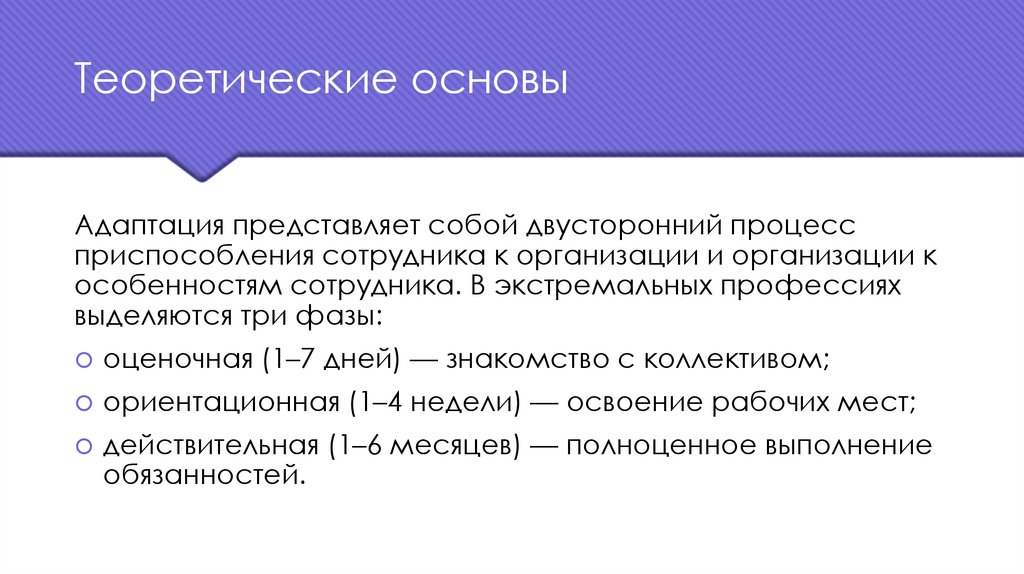 Теоретические основы

Адаптация представляет собой двусторонний процесс приспособления сотрудника к организации и организации к особенностям сотрудника. В экстремальных профессиях выделяются три фазы:

○ оценочная (1–7 дней) — знакомство с коллективом;
○ ориентационная (1–4 недели) — освоение рабочих мест;
○ действительная (1–6 месяцев) — полноценное выполнение обязанностей.